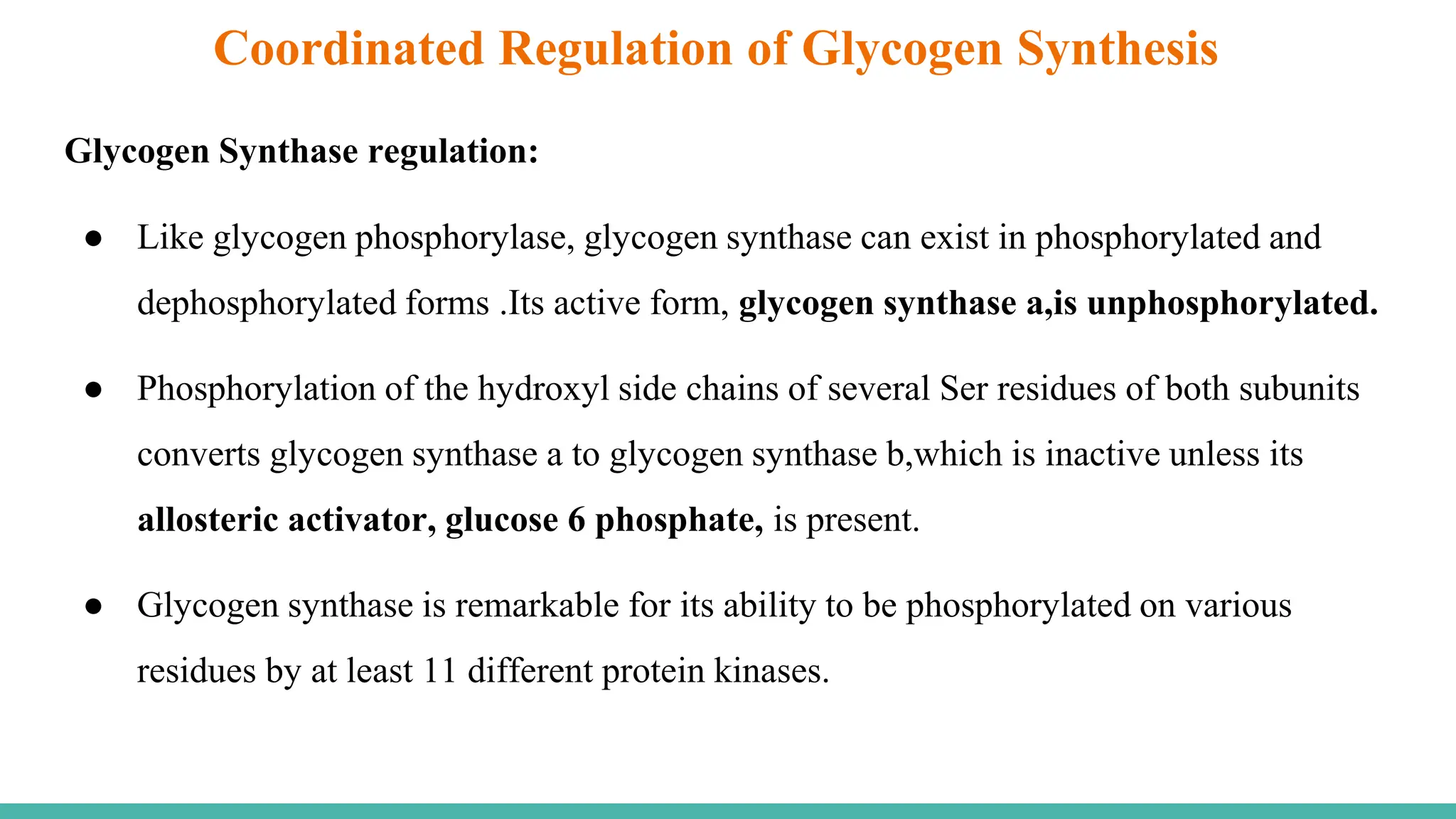 Coordinated Regulation of Glycogen Synthesis

Glycogen Synthase regulation:

● Like glycogen phosphorylase, glycogen synthase can exist in phosphorylated and dephosphorylated forms .Its active form, glycogen synthase a,is unphosphorylated.

● Phosphorylation of the hydroxyl side chains of several Ser residues of both subunits converts glycogen synthase a to glycogen synthase b,which is inactive unless its allosteric activator, glucose 6 phosphate, is present.

● Glycogen synthase is remarkable for its ability to be phosphorylated on various residues by at least 11 different protein kinases.